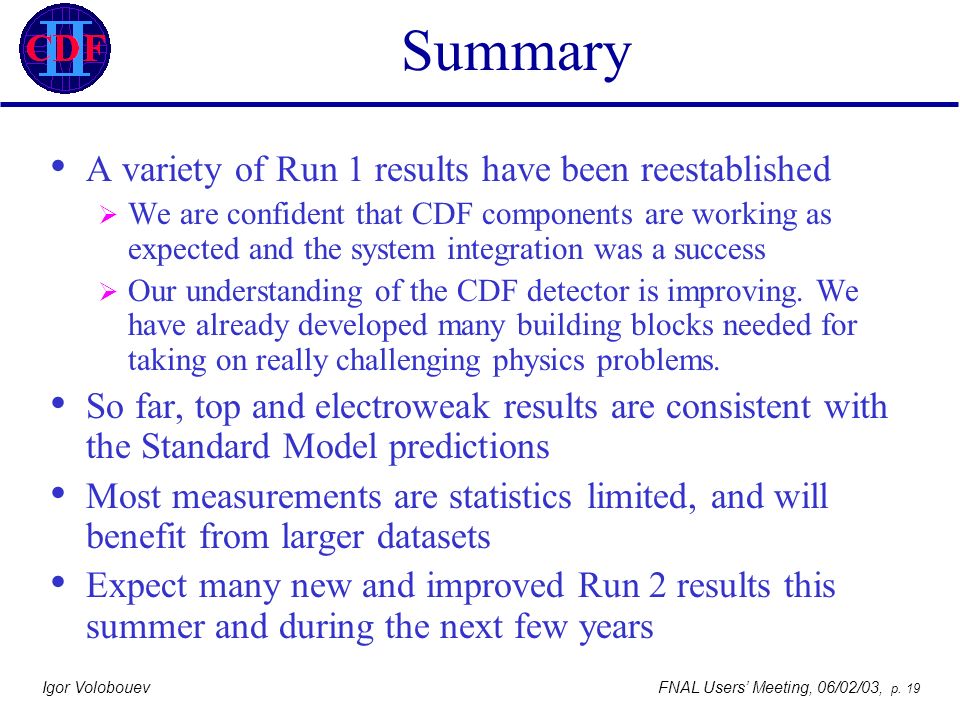 CDF II

Summary

• A variety of Run 1 results have been reestablished
  ➢ We are confident that CDF components are working as expected and the system integration was a success
  ➢ Our understanding of the CDF detector is improving. We have already developed many building blocks needed for taking on really challenging physics problems.
• So far, top and electroweak results are consistent with the Standard Model predictions
• Most measurements are statistics limited, and will benefit from larger datasets
• Expect many new and improved Run 2 results this summer and during the next few years

Igor Volobouev

FNAL Users' Meeting, 06/02/03, p. 19